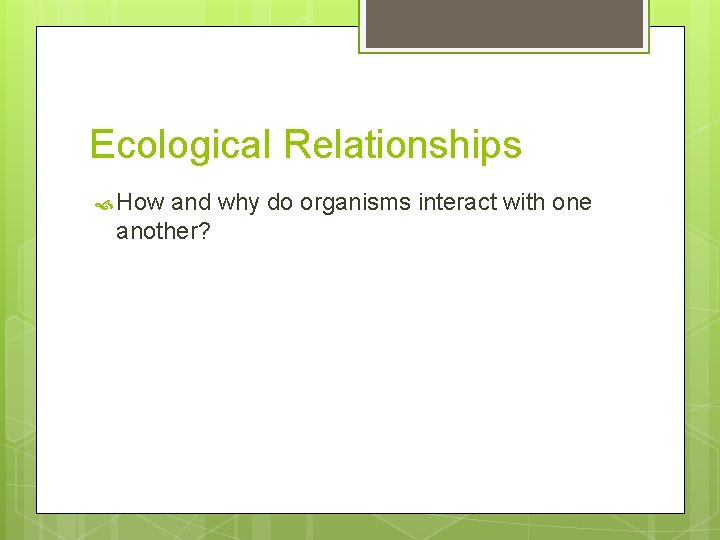 Ecological Relationships

How and why do organisms interact with one another?